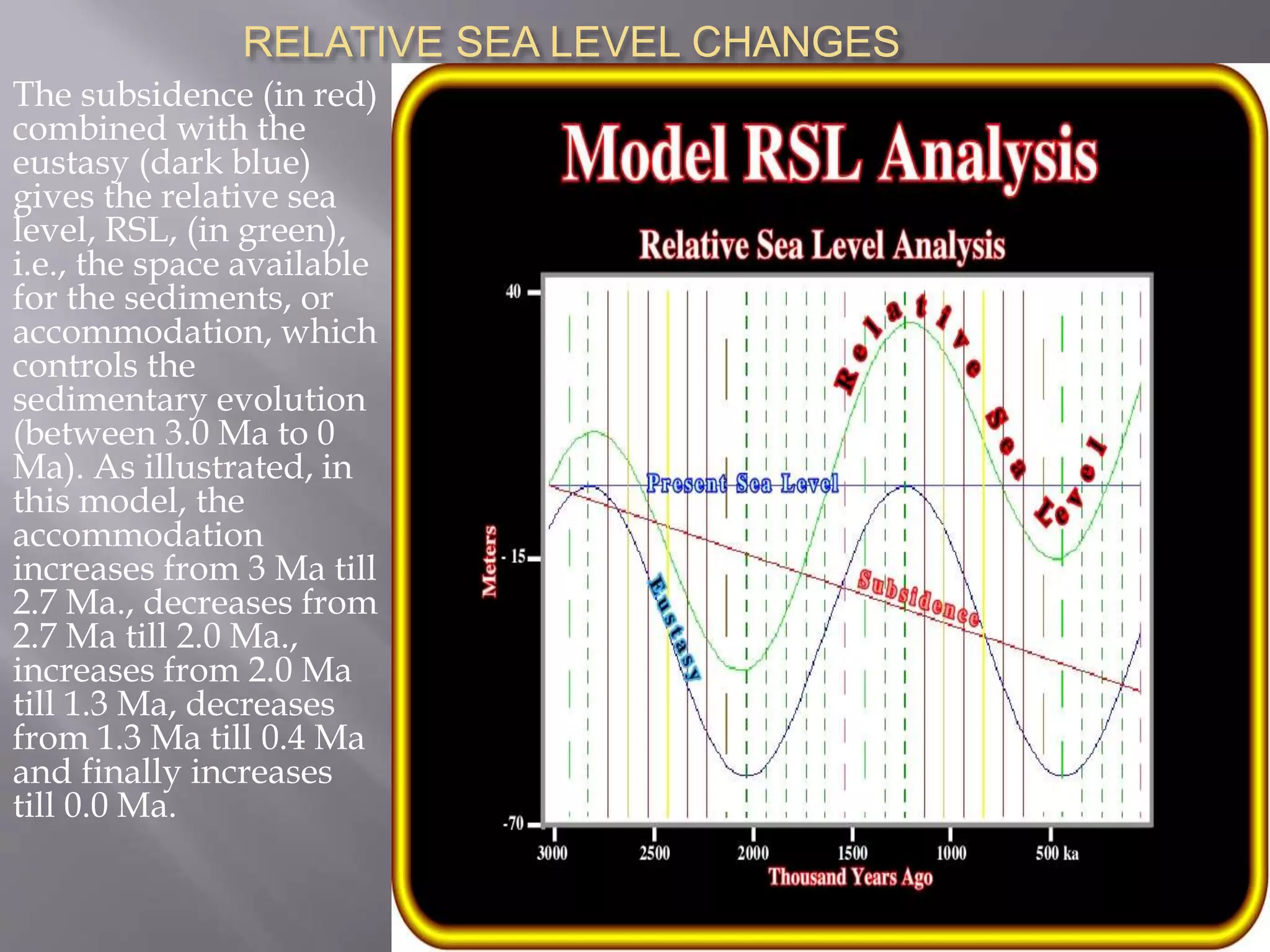 RELATIVE SEA LEVEL CHANGES

The subsidence (in red) combined with the eustasy (dark blue) gives the relative sea level, RSL, (in green), i.e., the space available for the sediments, or accommodation, which controls the sedimentary evolution (between 3.0 Ma to 0 Ma). As illustrated, in this model, the accommodation increases from 3 Ma till 2.7 Ma., decreases from 2.7 Ma till 2.0 Ma., increases from 2.0 Ma till 1.3 Ma, decreases from 1.3 Ma till 0.4 Ma and finally increases till 0.0 Ma.

Model RSL Analysis

Relative Sea Level Analysis

40
- 15
-70
Meters

Relative Sea Level
Present Sea Level
Eustasy
Subsidence

3000
2500
2000
1500
1000
500 ka
Thousand Years Ago